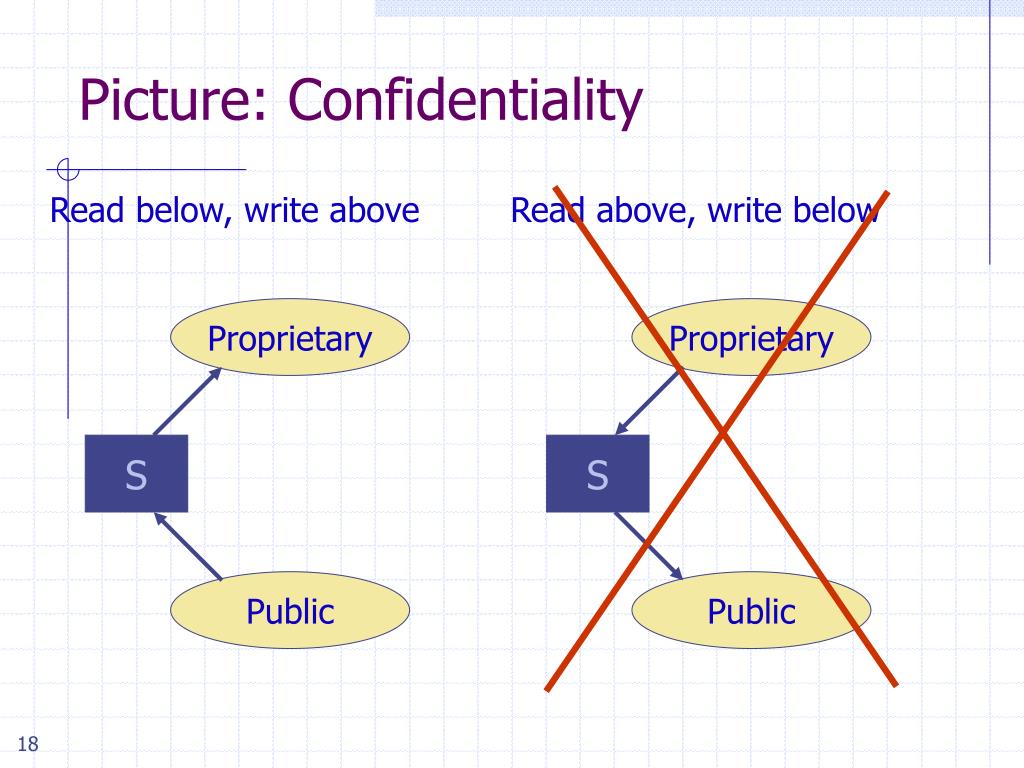 Picture: Confidentiality

Read below, write above

Proprietary

S

Public

Read above, write below

Proprietary

S

Public

18